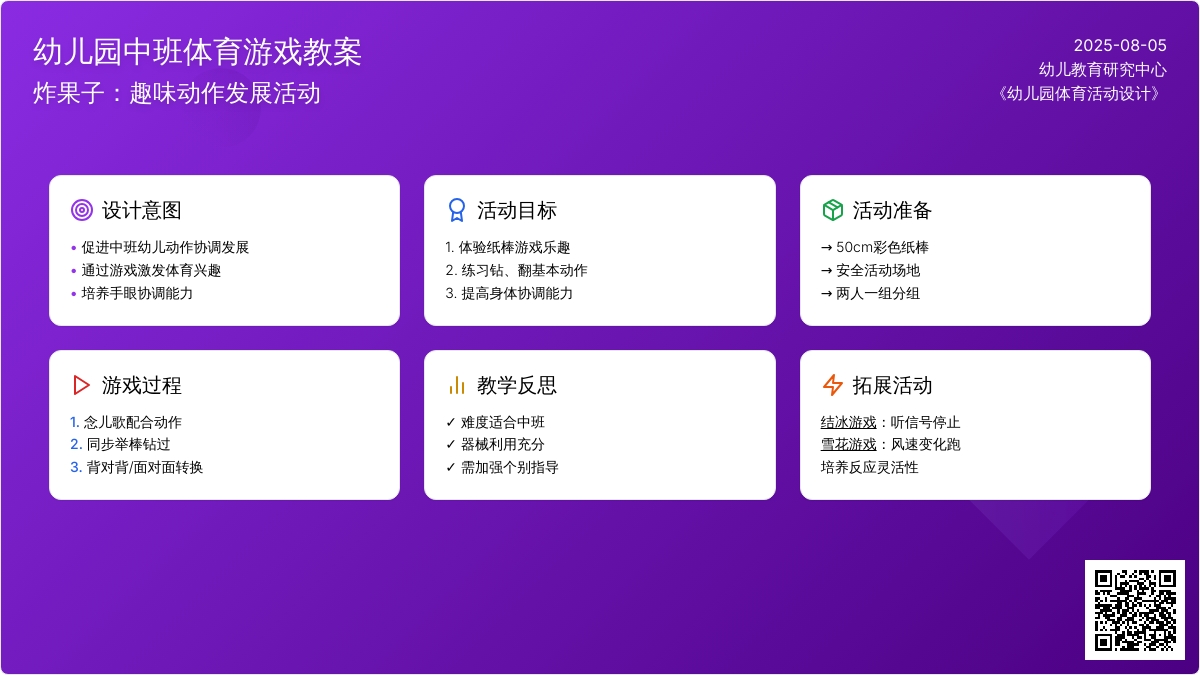 幼儿园中班体育游戏教案
炸果子：趣味动作发展活动

2025-08-05
幼儿教育研究中心
《幼儿园体育活动设计》

设计意图
• 促进中班幼儿动作协调发展
• 通过游戏激发体育兴趣
• 培养手眼协调能力

活动目标
1. 体验纸棒游戏乐趣
2. 练习钻、翻基本动作
3. 提高身体协调能力

活动准备
→ 50cm彩色纸棒
→ 安全活动场地
→ 两人一组分组

游戏过程
1. 念儿歌配合动作
2. 同步举棒钻过
3. 背对背/面对面转换

教学反思
✓ 难度适合中班
✓ 器械利用充分
✓ 需加强个别指导

拓展活动
结冰游戏：听信号停止
雪花游戏：风速变化跑
培养反应灵活性